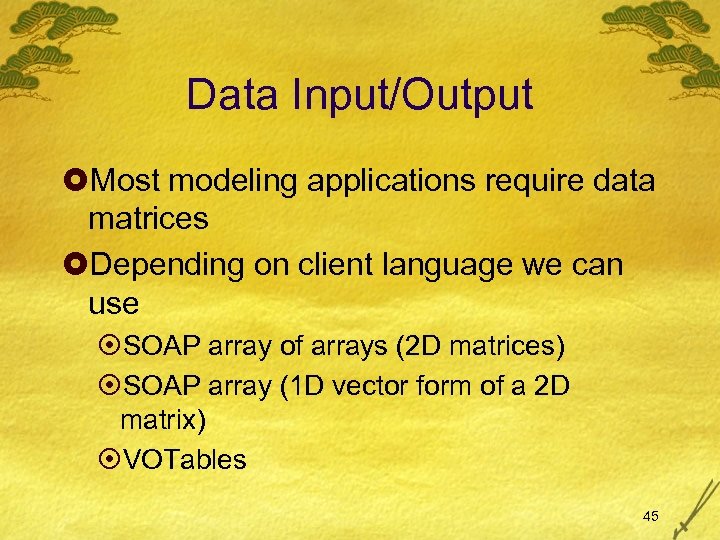 Data Input/Output

Most modeling applications require data matrices

Depending on client language we can use

SOAP array of arrays (2D matrices)

SOAP array (1D vector form of a 2D matrix)

VOTables

45